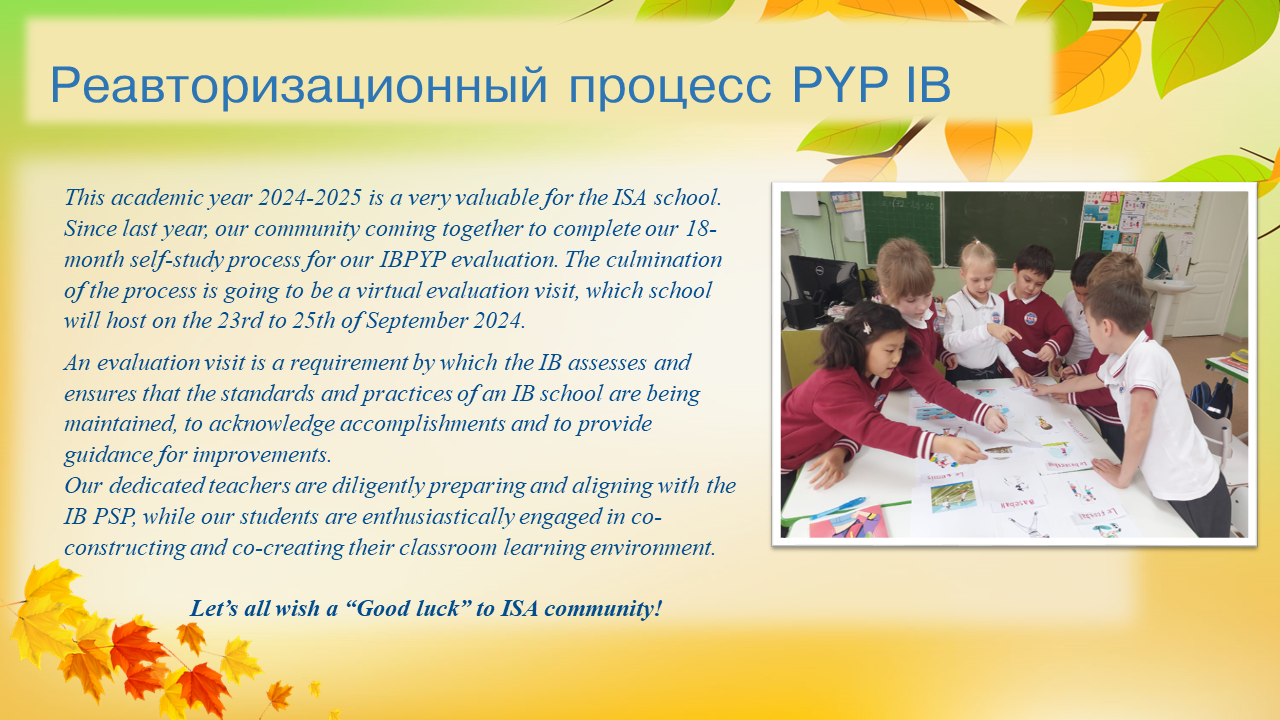 Реавторизационный процесс PYP IB

This academic year 2024-2025 is a very valuable for the ISA school. Since last year, our community coming together to complete our 18-month self-study process for our IBPYP evaluation. The culmination of the process is going to be a virtual evaluation visit, which school will host on the 23rd to 25th of September 2024.

An evaluation visit is a requirement by which the IB assesses and ensures that the standards and practices of an IB school are being maintained, to acknowledge accomplishments and to provide guidance for improvements.
Our dedicated teachers are diligently preparing and aligning with the IB PSP, while our students are enthusiastically engaged in co-constructing and co-creating their classroom learning environment.

Let's all wish a "Good luck" to ISA community!